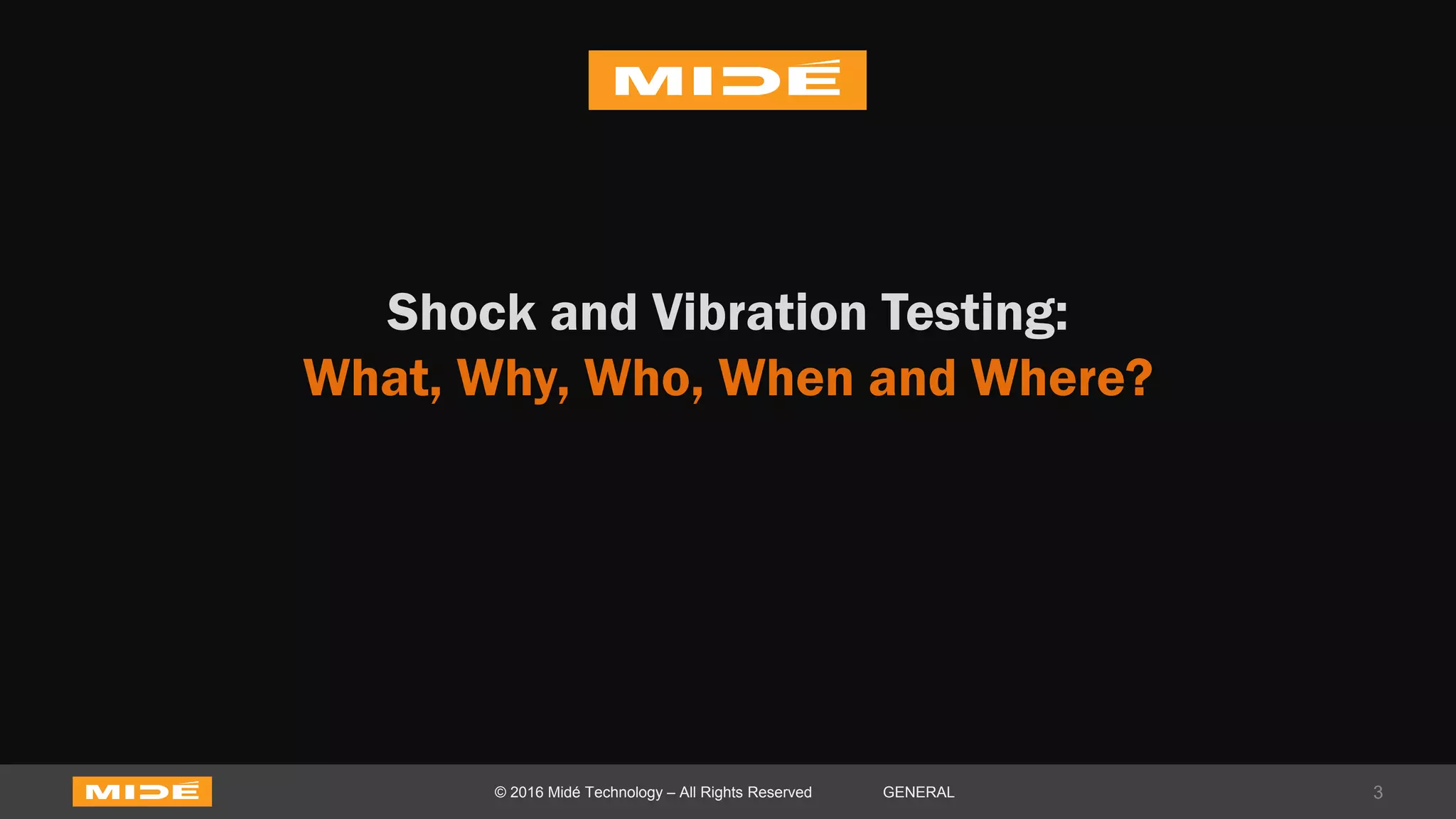 MIDÉ

Shock and Vibration Testing:
What, Why, Who, When and Where?

MIDÉ

© 2016 Midé Technology – All Rights Reserved

GENERAL

3